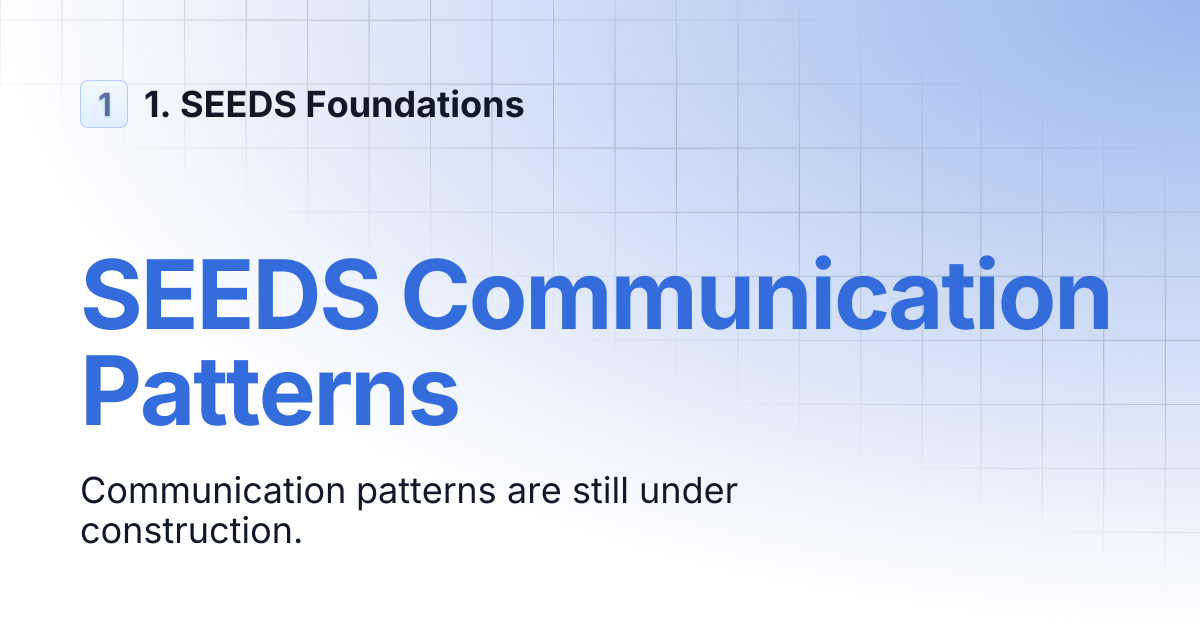 1 1. SEEDS Foundations

SEEDS Communication Patterns

Communication patterns are still under construction.